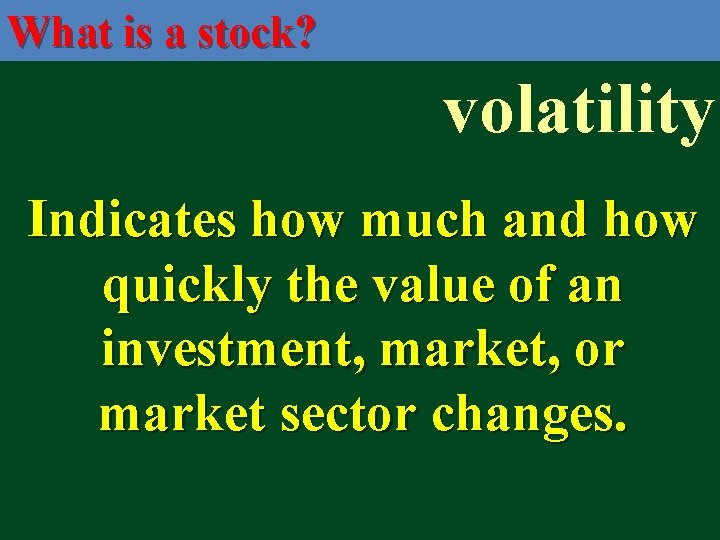 What is a stock?

volatility

Indicates how much and how quickly the value of an investment, market, or market sector changes.